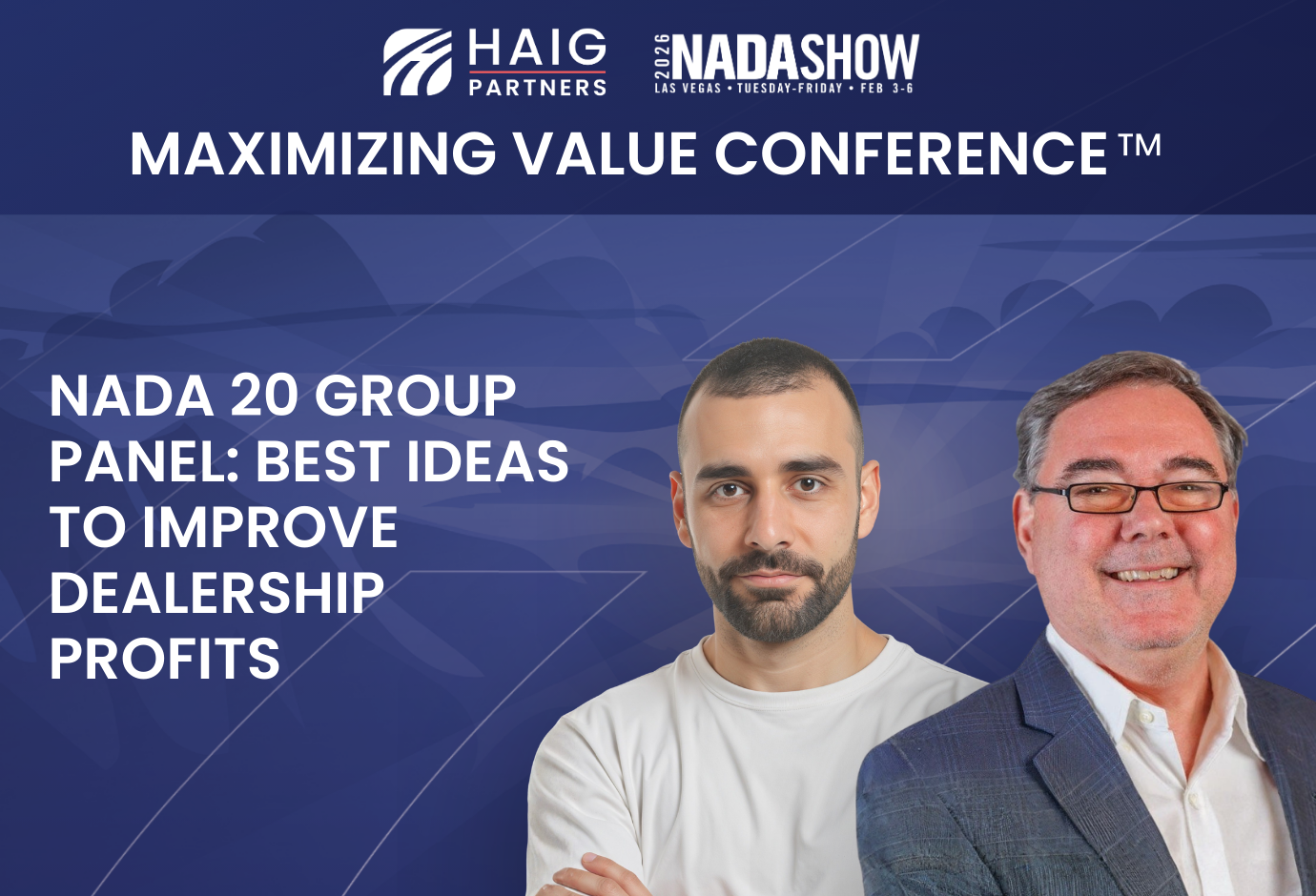 HAIG PARTNERS

2026 NADASHOW
LAS VEGAS • TUESDAY-FRIDAY • FEB 3-6

MAXIMIZING VALUE CONFERENCE™

NADA 20 GROUP PANEL: BEST IDEAS TO IMPROVE DEALERSHIP PROFITS